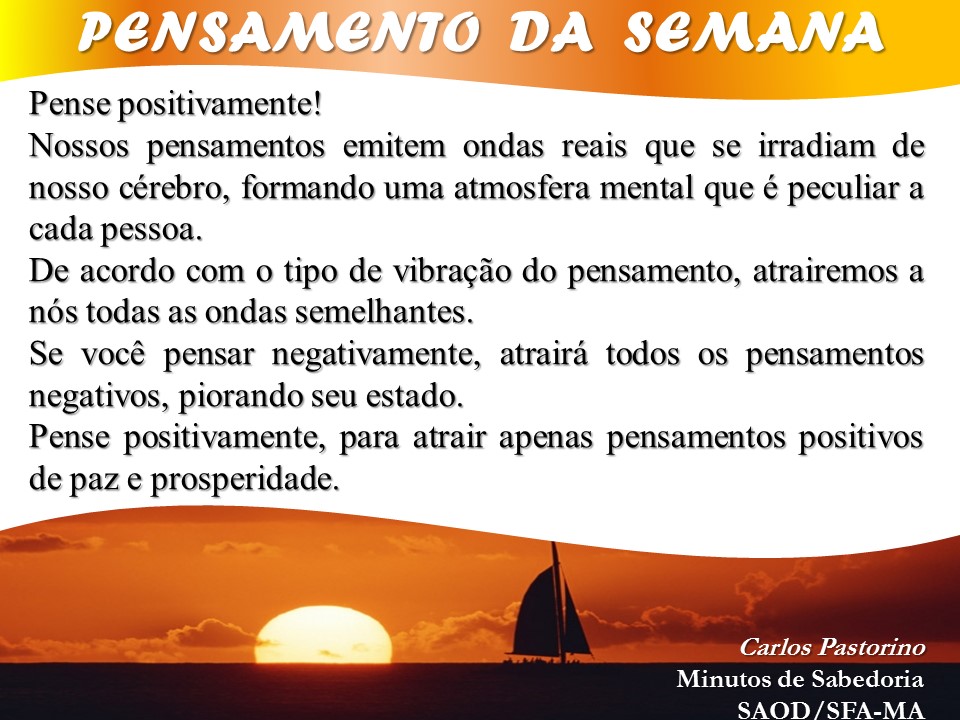 PENSAMENTO DA SEMANA

Pense positivamente!
Nossos pensamentos emitem ondas reais que se irradiam de nosso cérebro, formando uma atmosfera mental que é peculiar a cada pessoa.
De acordo com o tipo de vibração do pensamento, atrairemos a nós todas as ondas semelhantes.
Se você pensar negativamente, atrairá todos os pensamentos negativos, piorando seu estado.
Pense positivamente, para atrair apenas pensamentos positivos de paz e prosperidade.

Carlos Pastorino
Minutos de Sabedoria
SAOD/SFA-MA